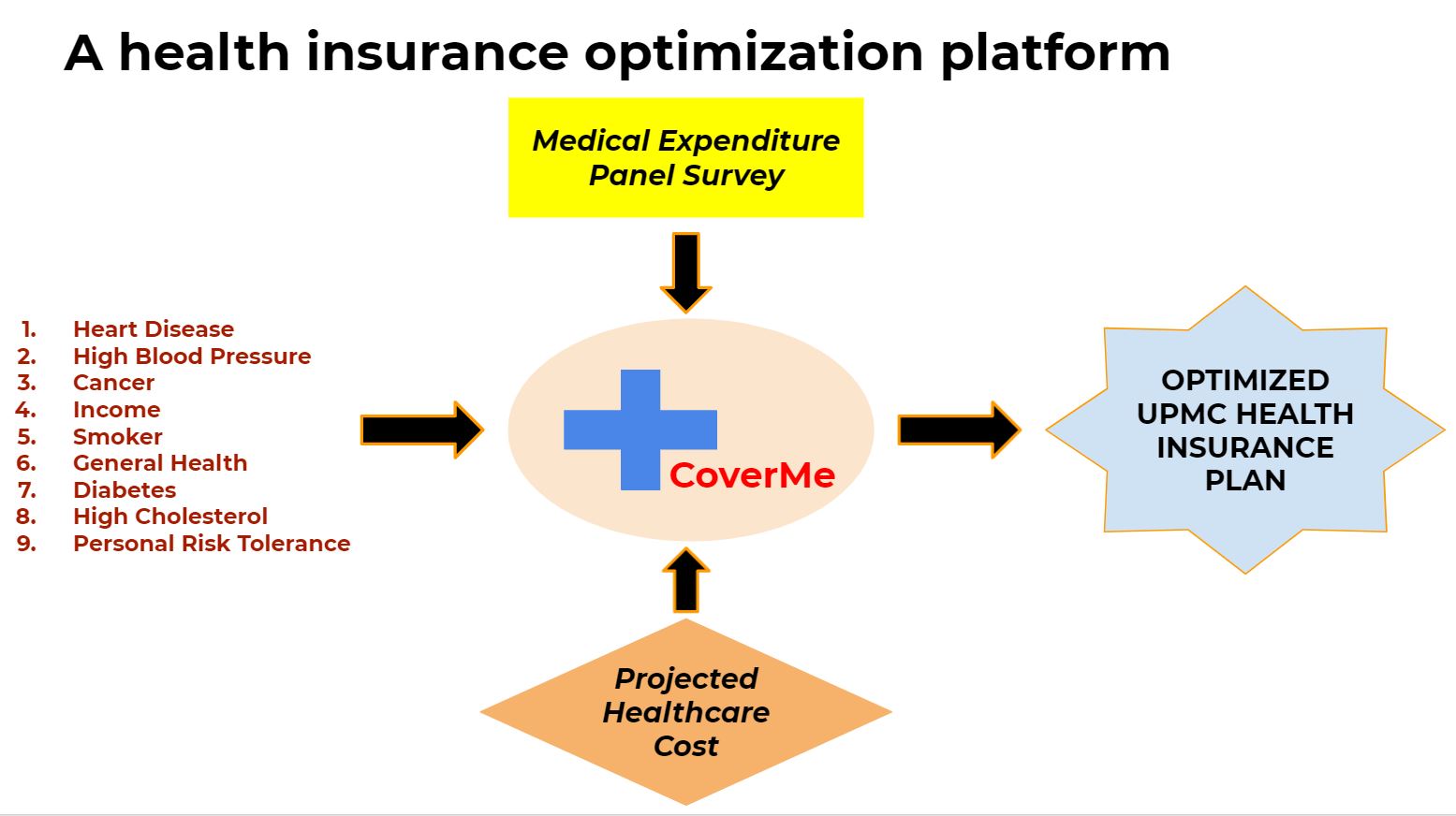 A health insurance optimization platform

Medical Expenditure Panel Survey

1. Heart Disease
2. High Blood Pressure
3. Cancer
4. Income
5. Smoker
6. General Health
7. Diabetes
8. High Cholesterol
9. Personal Risk Tolerance

CoverMe

OPTIMIZED UPMC HEALTH INSURANCE PLAN

Projected Healthcare Cost